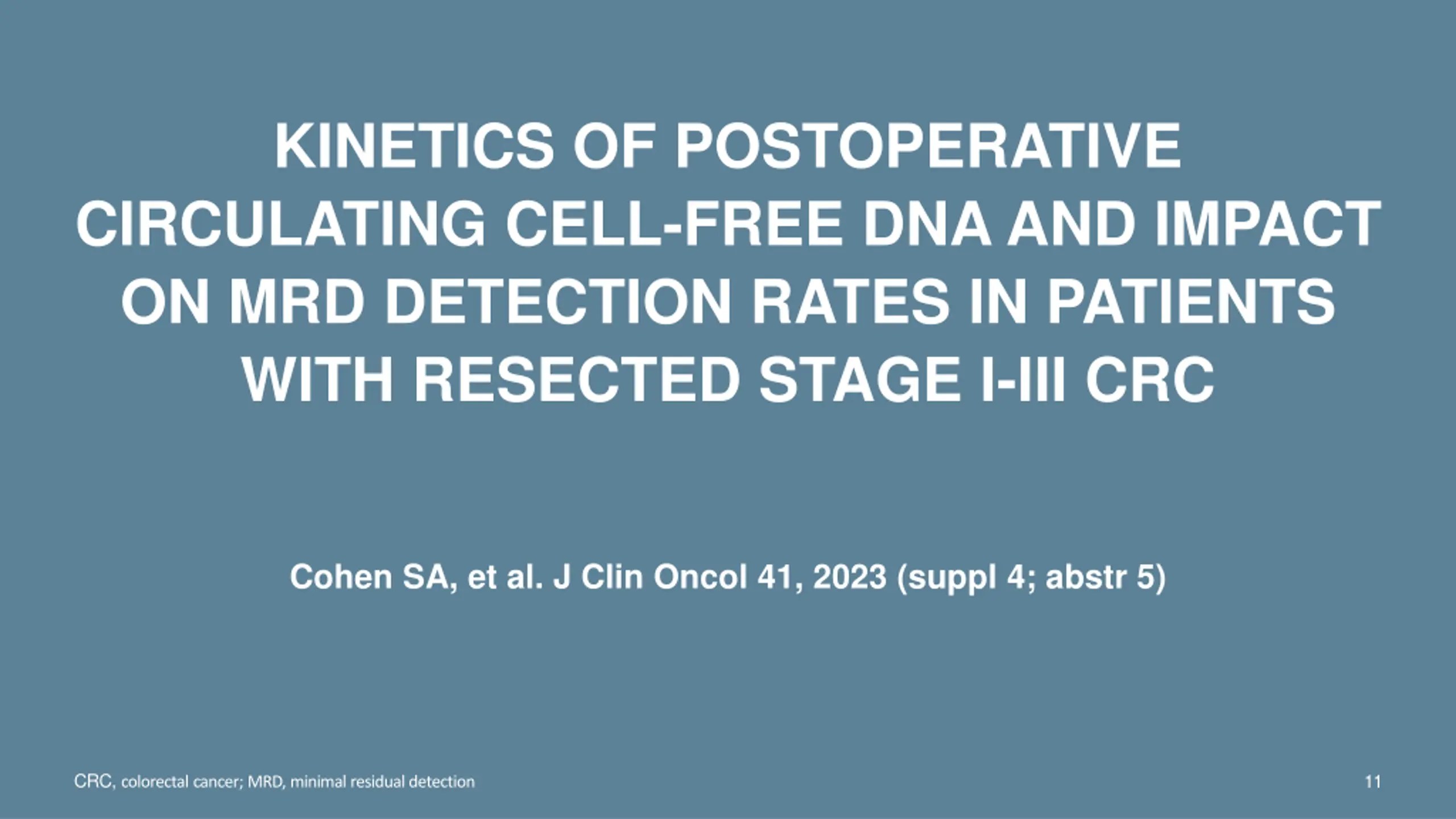 KINETICS OF POSTOPERATIVE CIRCULATING CELL-FREE DNA AND IMPACT ON MRD DETECTION RATES IN PATIENTS WITH RESECTED STAGE I-III CRC

Cohen SA, et al. J Clin Oncol 41, 2023 (suppl 4; abstr 5)

CRC, colorectal cancer; MRD, minimal residual detection

11